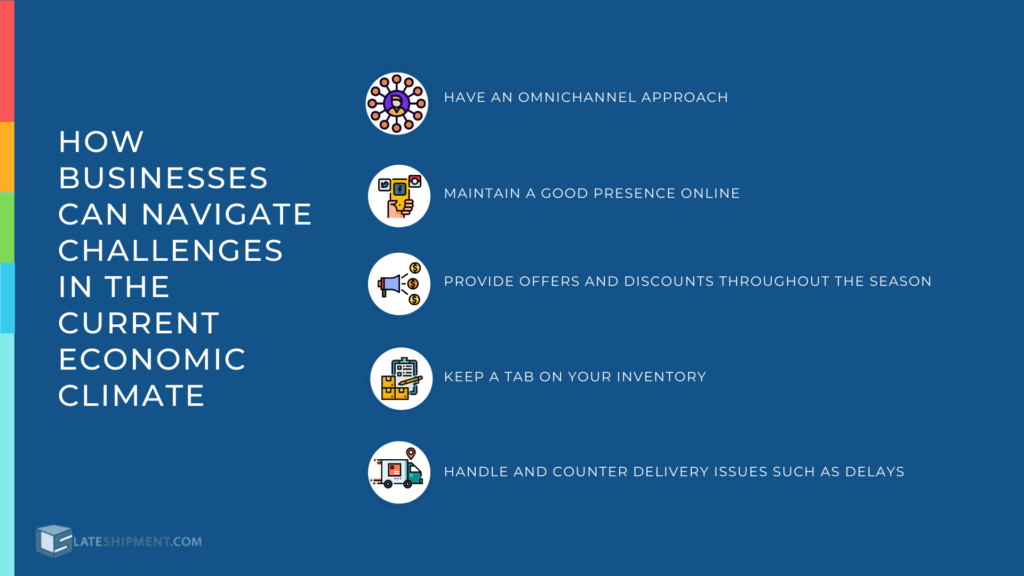 HOW BUSINESSES CAN NAVIGATE CHALLENGES IN THE CURRENT ECONOMIC CLIMATE

HAVE AN OMNICHANNEL APPROACH

MAINTAIN A GOOD PRESENCE ONLINE

PROVIDE OFFERS AND DISCOUNTS THROUGHOUT THE SEASON

KEEP A TAB ON YOUR INVENTORY

HANDLE AND COUNTER DELIVERY ISSUES SUCH AS DELAYS

LATESHIPMENT.COM